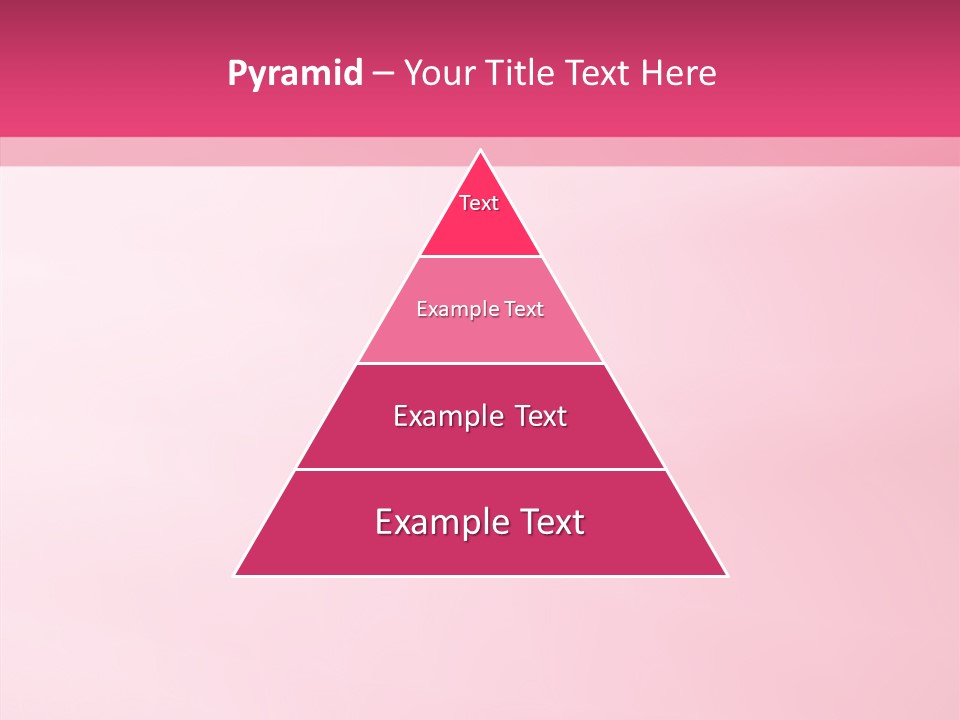 Pyramid – Your Title Text Here

Text

Example Text

Example Text

Example Text